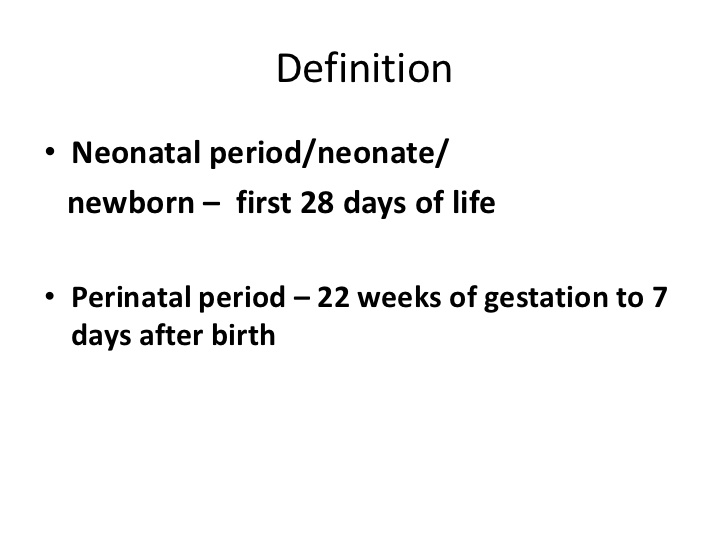 Definition

• Neonatal period/neonate/ newborn – first 28 days of life

• Perinatal period – 22 weeks of gestation to 7 days after birth